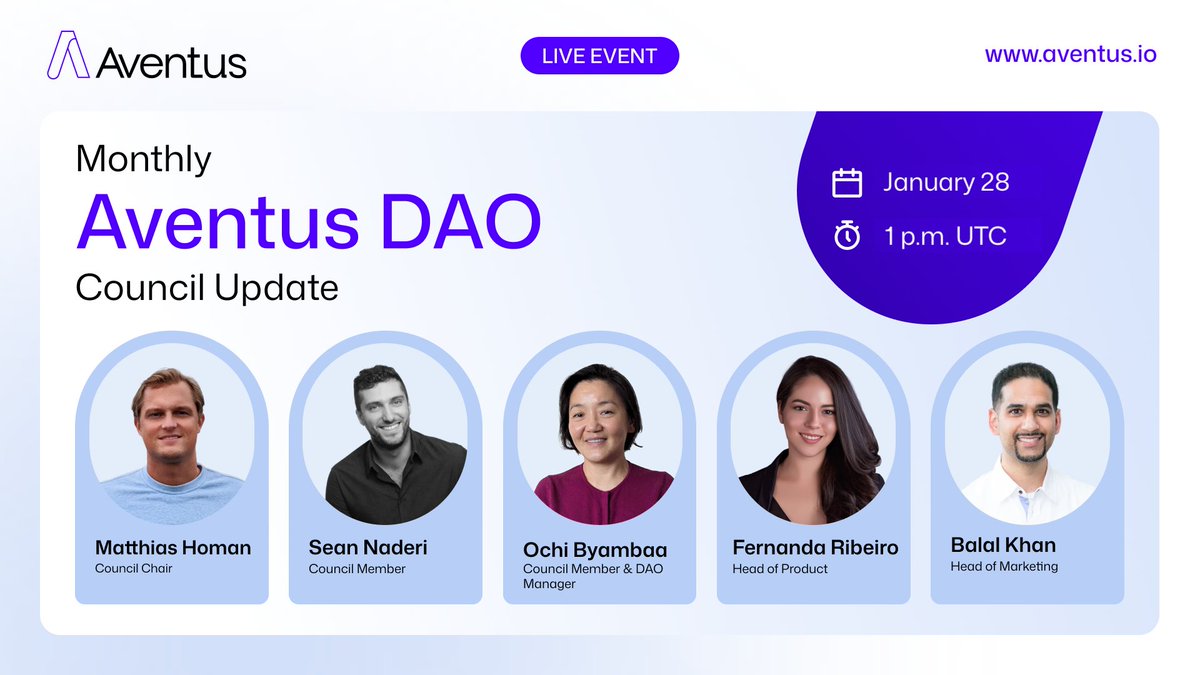 Aventus

LIVE EVENT

www.aventus.io

Monthly
Aventus DAO
Council Update

January 28

1 p.m. UTC

Matthias Homan
Council Chair

Sean Naderi
Council Member

Ochi Byambaa
Council Member & DAO Manager

Fernanda Ribeiro
Head of Product

Balal Khan
Head of Marketing